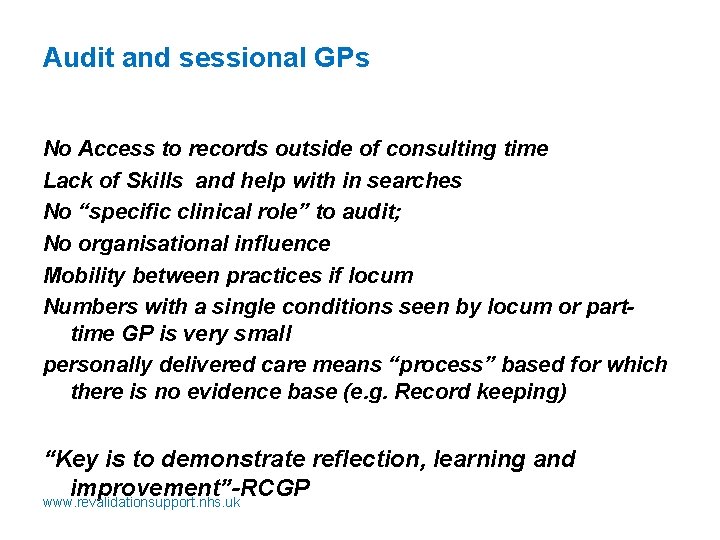 Audit and sessional GPs

No Access to records outside of consulting time

Lack of Skills  and help with in searches

No “specific clinical role” to audit;

No organisational influence

Mobility between practices if locum

Numbers with a single conditions seen by locum or part-time GP is very small

personally delivered care means “process” based for which there is no evidence base (e.g. Record keeping)

“Key is to demonstrate reflection, learning and improvement”-RCGP

www.revalidationsupport.nhs.uk